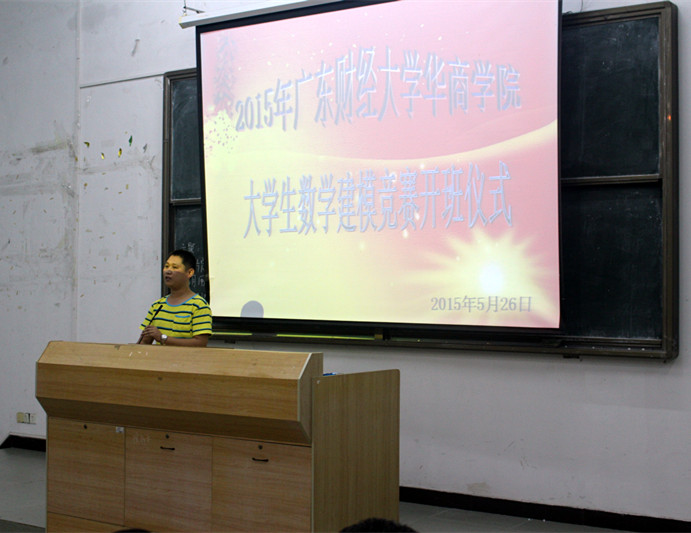 2015年广东财经大学华商学院

大学生数学建模竞赛开班仪式

2015年5月26日